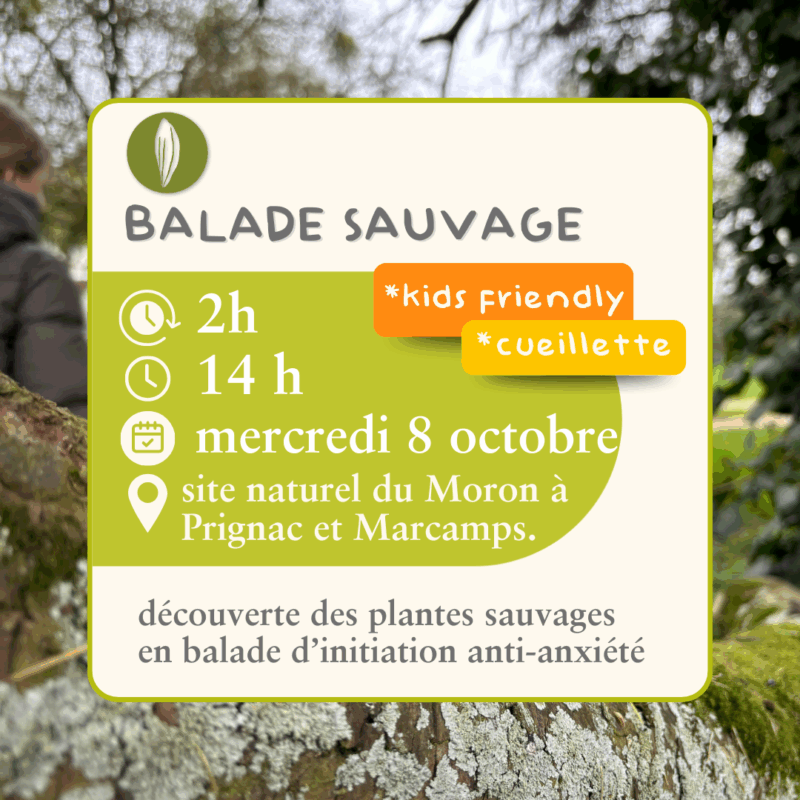 BALADE SAUVAGE

*kids friendly
*cueillette

2h
14 h
mercredi 8 octobre
site naturel du Moron à Prignac et Marcamps.

découverte des plantes sauvages en balade d'initiation anti-anxiété